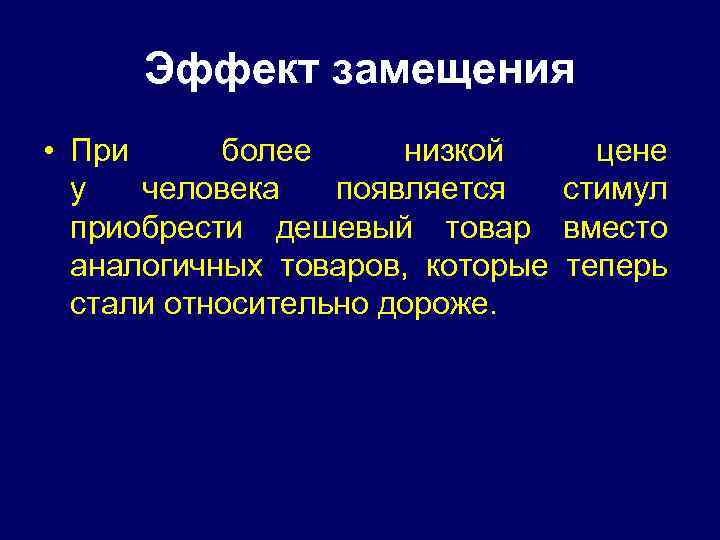 Эффект замещения

• При более низкой цене у человека появляется стимул приобрести дешевый товар вместо аналогичных товаров, которые теперь стали относительно дороже.